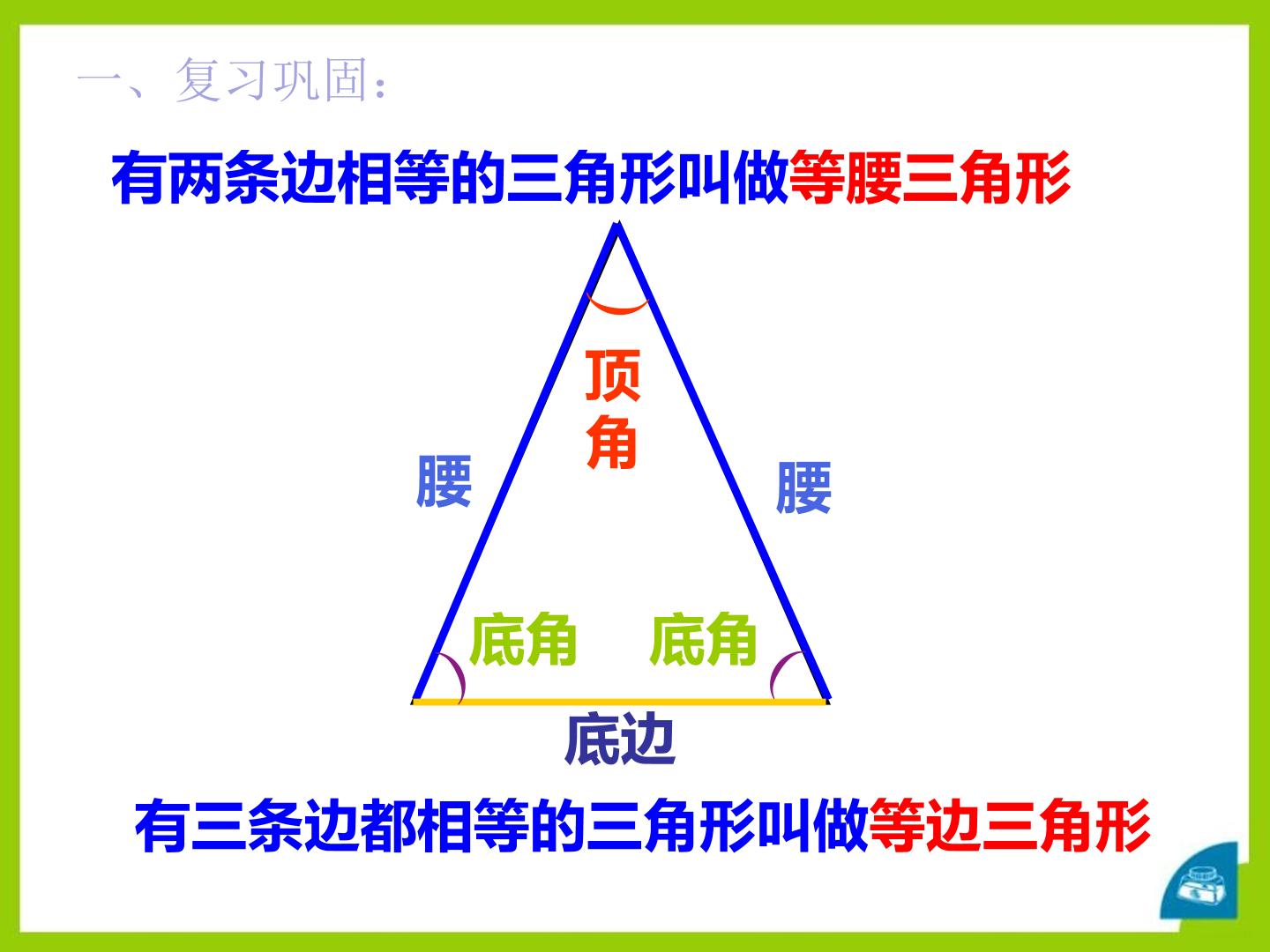 一、复习巩固：

有两条边相等的三角形叫做等腰三角形

顶角

腰

腰

底角

底角

底边

有三条边都相等的三角形叫做等边三角形